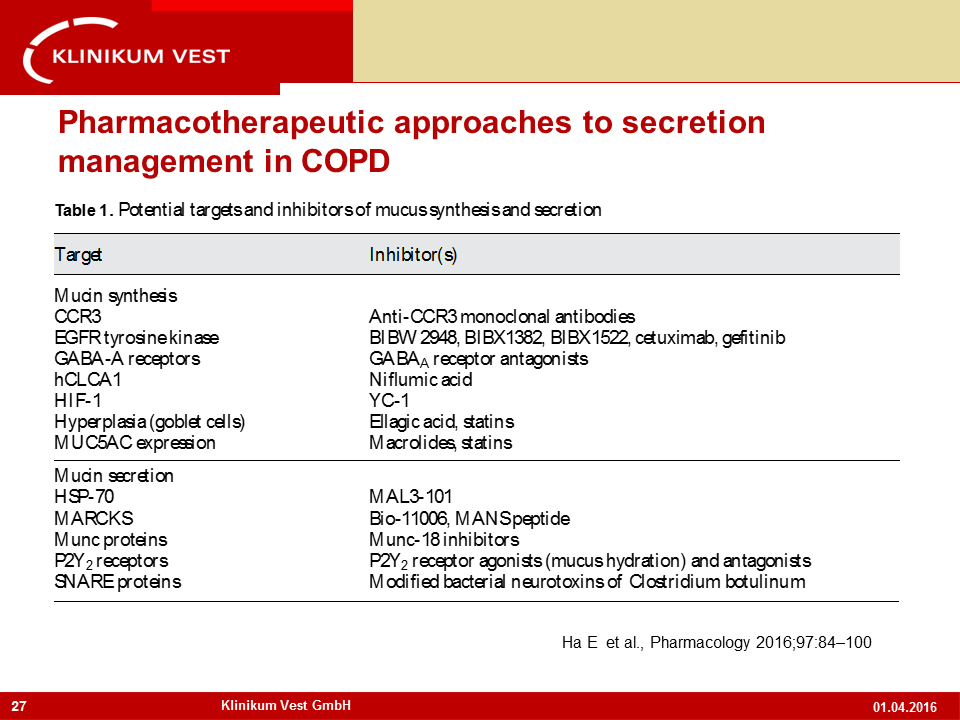 KLINIKUM VEST

Pharmacotherapeutic approaches to secretion management in COPD

Table 1. Potential targets and inhibitors of mucus synthesis and secretion

| Target | Inhibitor(s) |
|---|---|
| Mucin synthesis | |
| CCR3 | Anti-CCR3 monoclonal antibodies |
| EGFR tyrosine kinase | BIBW 2948, BIBX1382, BIBX1522, cetuximab, gefitinib |
| GABA-A receptors | $GABA_A$ receptor antagonists |
| hCLCA1 | Niflumic acid |
| HIF-1 | YC-1 |
| Hyperplasia (goblet cells) | Ellagic acid, statins |
| MUC5AC expression | Macrolides, statins |
| Mucin secretion | |
| HSP-70 | MAL3-101 |
| MARCKS | Bio-11006, MANS peptide |
| Munc proteins | Munc-18 inhibitors |
| $P2Y_2$ receptors | $P2Y_2$ receptor agonists (mucus hydration) and antagonists |
| SNARE proteins | Modified bacterial neurotoxins of Clostridium botulinum |

Ha E et al., Pharmacology 2016;97:84–100

27 Klinikum Vest GmbH 01.04.2016